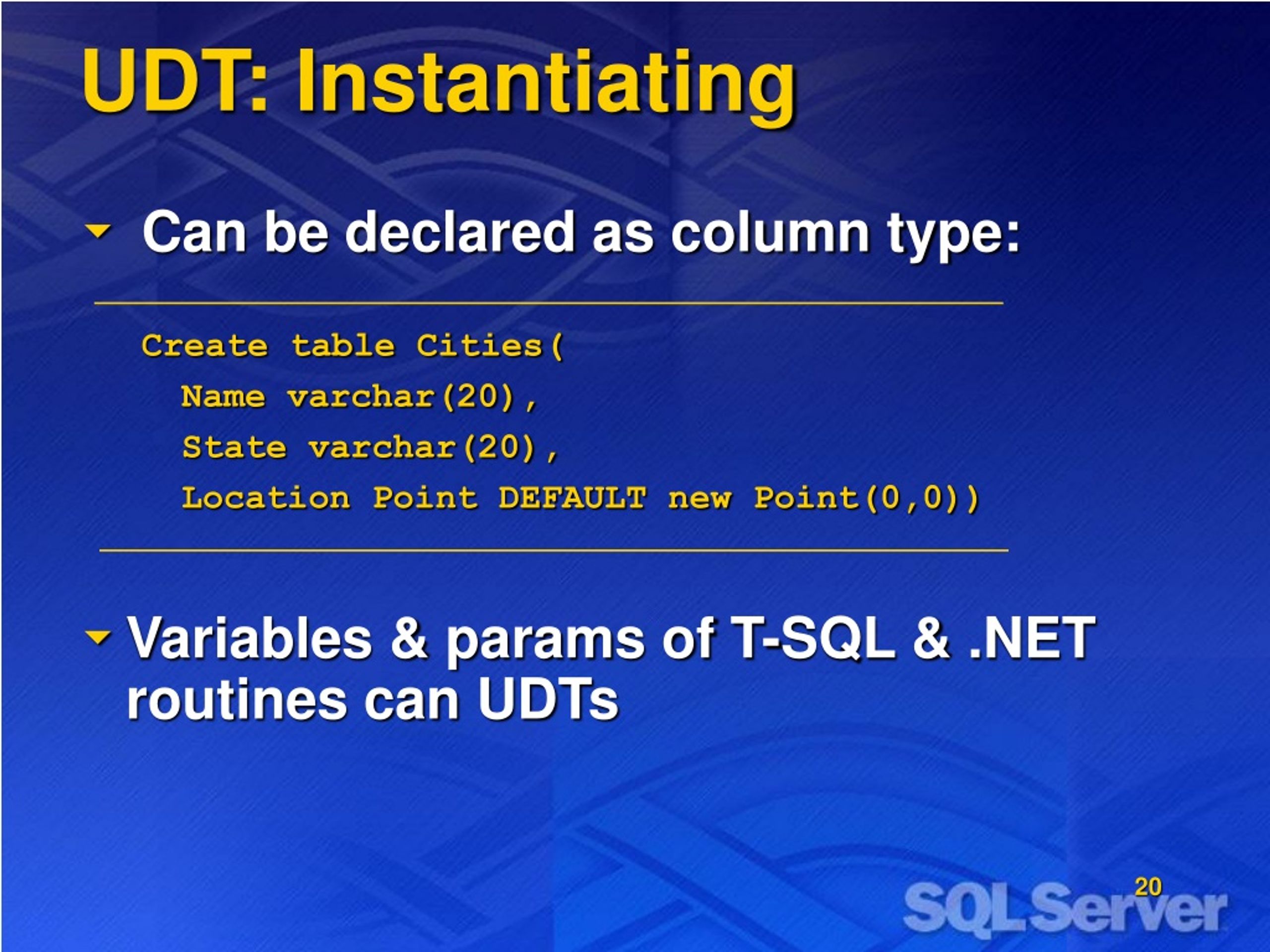 UDT: Instantiating

Can be declared as column type:

Create table Cities(
Name varchar(20),
State varchar(20),
Location Point DEFAULT new Point(0,0))

Variables & params of T-SQL & .NET routines can UDTs

20

SQL Server